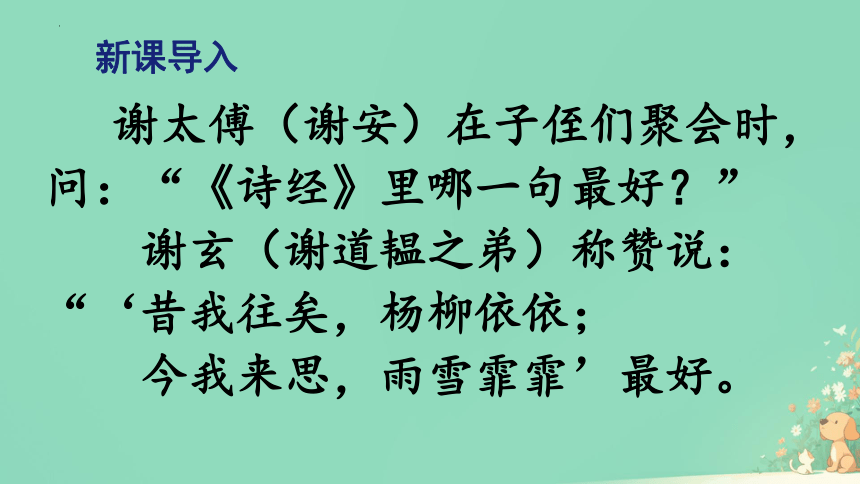 新课导入

谢太傅（谢安）在子侄们聚会时，问：“《诗经》里哪一句最好？”

谢玄（谢道韫之弟）称赞说：“‘昔我往矣，杨柳依依；今我来思，雨雪霏霏’最好。